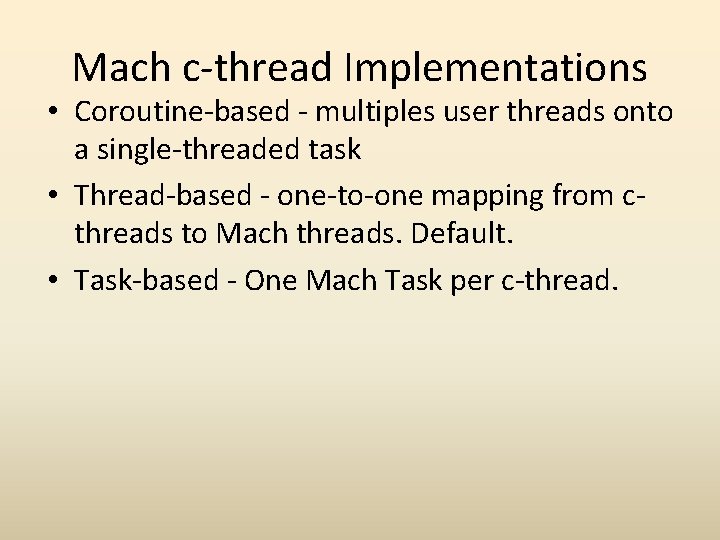 Mach c-thread Implementations

• Coroutine-based - multiples user threads onto a single-threaded task

• Thread-based - one-to-one mapping from c-threads to Mach threads. Default.

• Task-based - One Mach Task per c-thread.